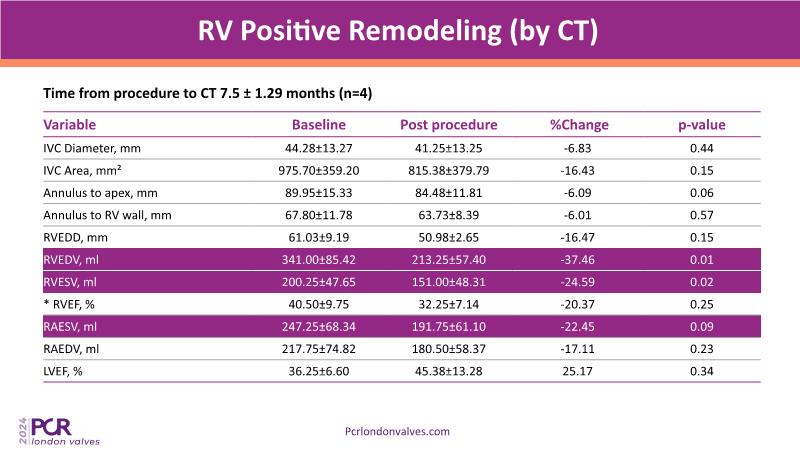 RV Positive Remodeling (by CT)

Time from procedure to CT 7.5 ± 1.29 months (n=4)

| Variable | Baseline | Post procedure | %Change | p-value |
|---|---|---|---|---|
| IVC Diameter, mm | 44.28±13.27 | 41.25±13.25 | -6.83 | 0.44 |
| IVC Area, mm² | 975.70±359.20 | 815.38±379.79 | -16.43 | 0.15 |
| Annulus to apex, mm | 89.95±15.33 | 84.48±11.81 | -6.09 | 0.06 |
| Annulus to RV wall, mm | 67.80±11.78 | 63.73±8.39 | -6.01 | 0.57 |
| RVEDD, mm | 61.03±9.19 | 50.98±2.65 | -16.47 | 0.15 |
| RVEDV, ml | 341.00±85.42 | 213.25±57.40 | -37.46 | 0.01 |
| RVESV, ml | 200.25±47.65 | 151.00±48.31 | -24.59 | 0.02 |
| * RVEF, % | 40.50±9.75 | 32.25±7.14 | -20.37 | 0.25 |
| RAESV, ml | 247.25±68.34 | 191.75±61.10 | -22.45 | 0.09 |
| RAEDV, ml | 217.75±74.82 | 180.50±58.37 | -17.11 | 0.23 |
| LVEF, % | 36.25±6.60 | 45.38±13.28 | 25.17 | 0.34 |

2024 PCR london valves

Pcrlondonvalves.com